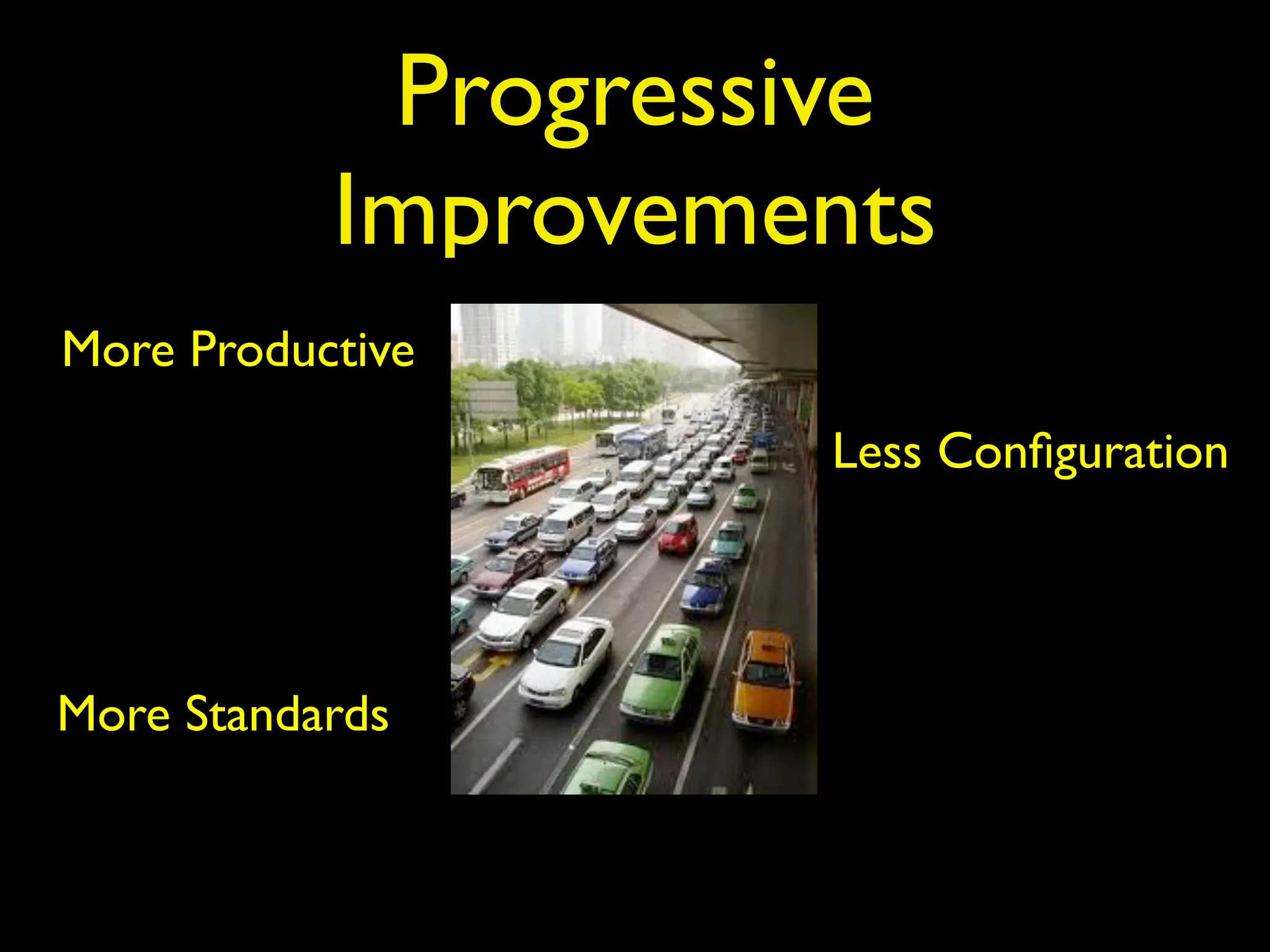 Progressive Improvements

More Productive

Less Configuration

More Standards